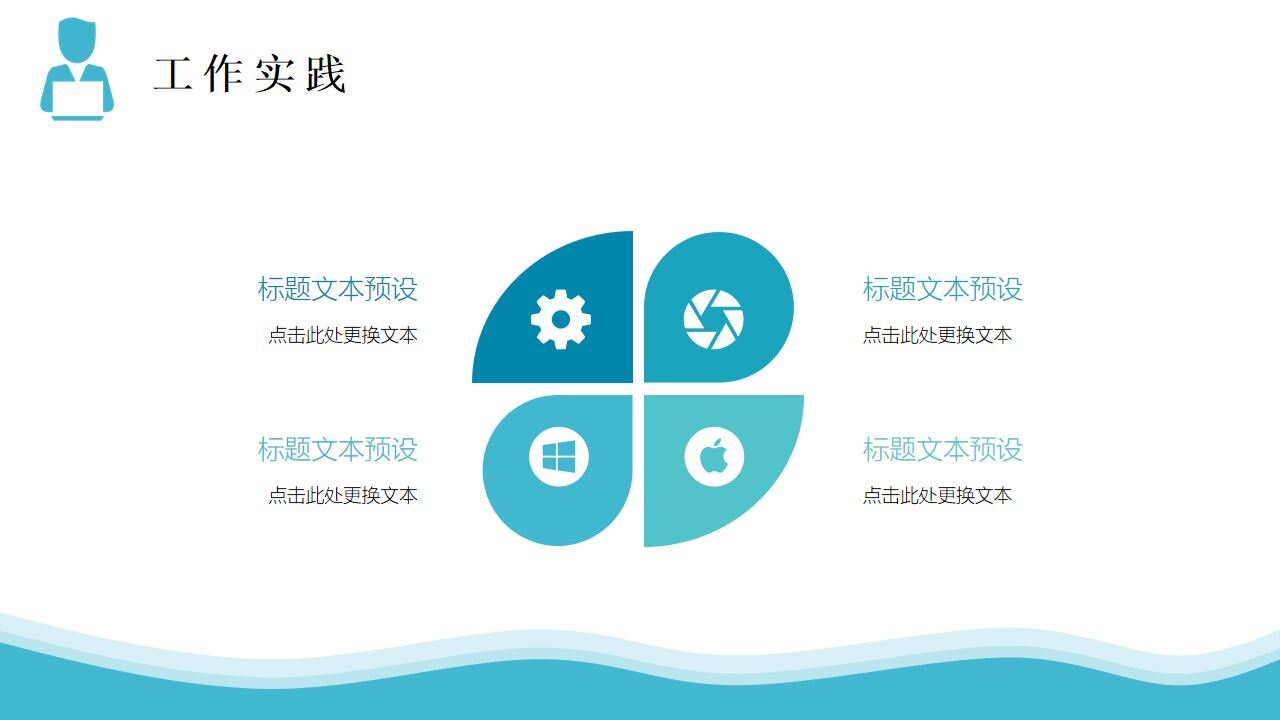 工作实践

标题文本预设

点击此处更换文本

标题文本预设

点击此处更换文本

标题文本预设

点击此处更换文本

标题文本预设

点击此处更换文本